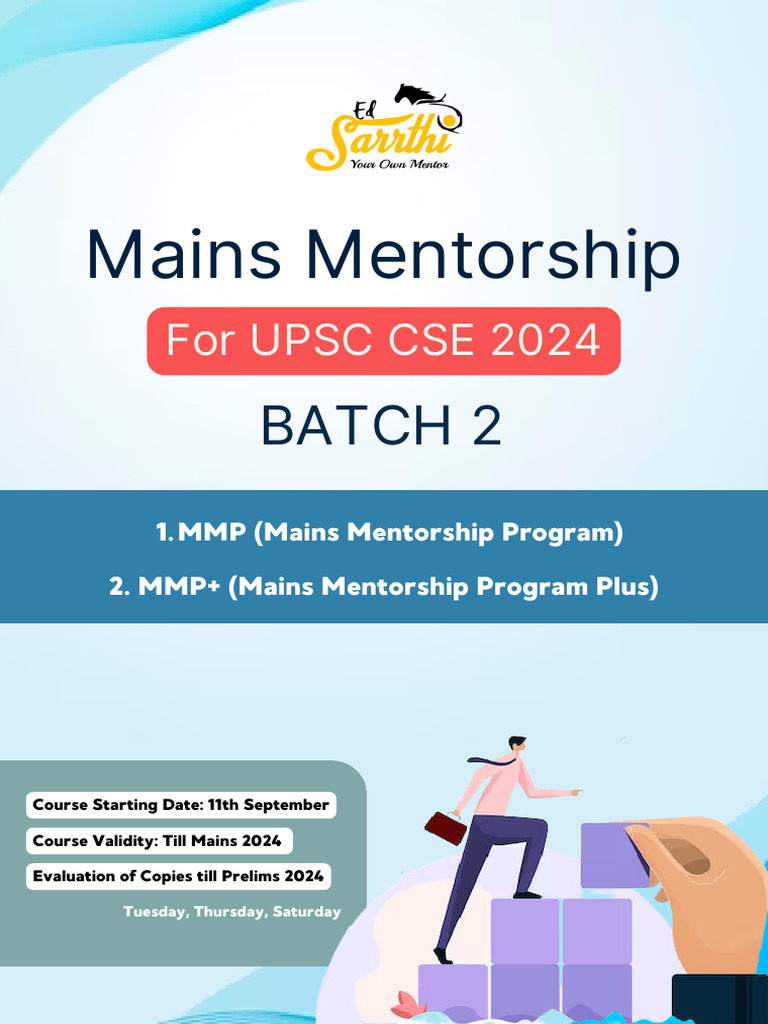 Ed Sarrthi
Your Own Mentor

Mains Mentorship

For UPSC CSE 2024

BATCH 2

1. MMP (Mains Mentorship Program)

2. MMP+ (Mains Mentorship Program Plus)

Course Starting Date: 11th September

Course Validity: Till Mains 2024

Evaluation of Copies till Prelims 2024

Tuesday, Thursday, Saturday